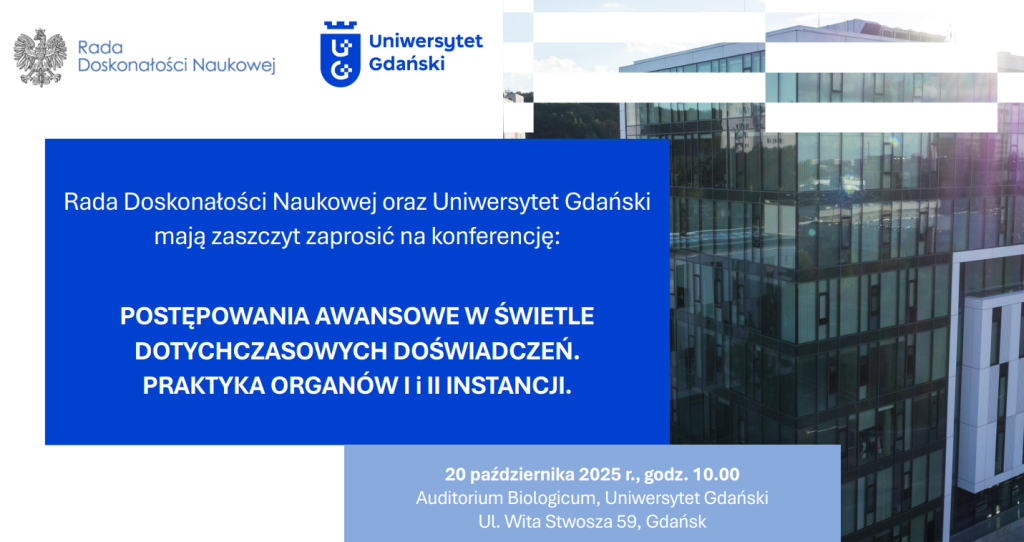 Rada Doskonałości Naukowej

Uniwersytet Gdański

Rada Doskonałości Naukowej oraz Uniwersytet Gdański mają zaszczyt zaprosić na konferencję:

POSTĘPOWANIA AWANSOWE W ŚWIETLE DOTYCHCZASOWYCH DOŚWIADCZEŃ. PRAKTYKA ORGANÓW I i II INSTANCJI.

20 października 2025 r., godz. 10.00
Auditorium Biologicum, Uniwersytet Gdański
Ul. Wita Stwosza 59, Gdańsk